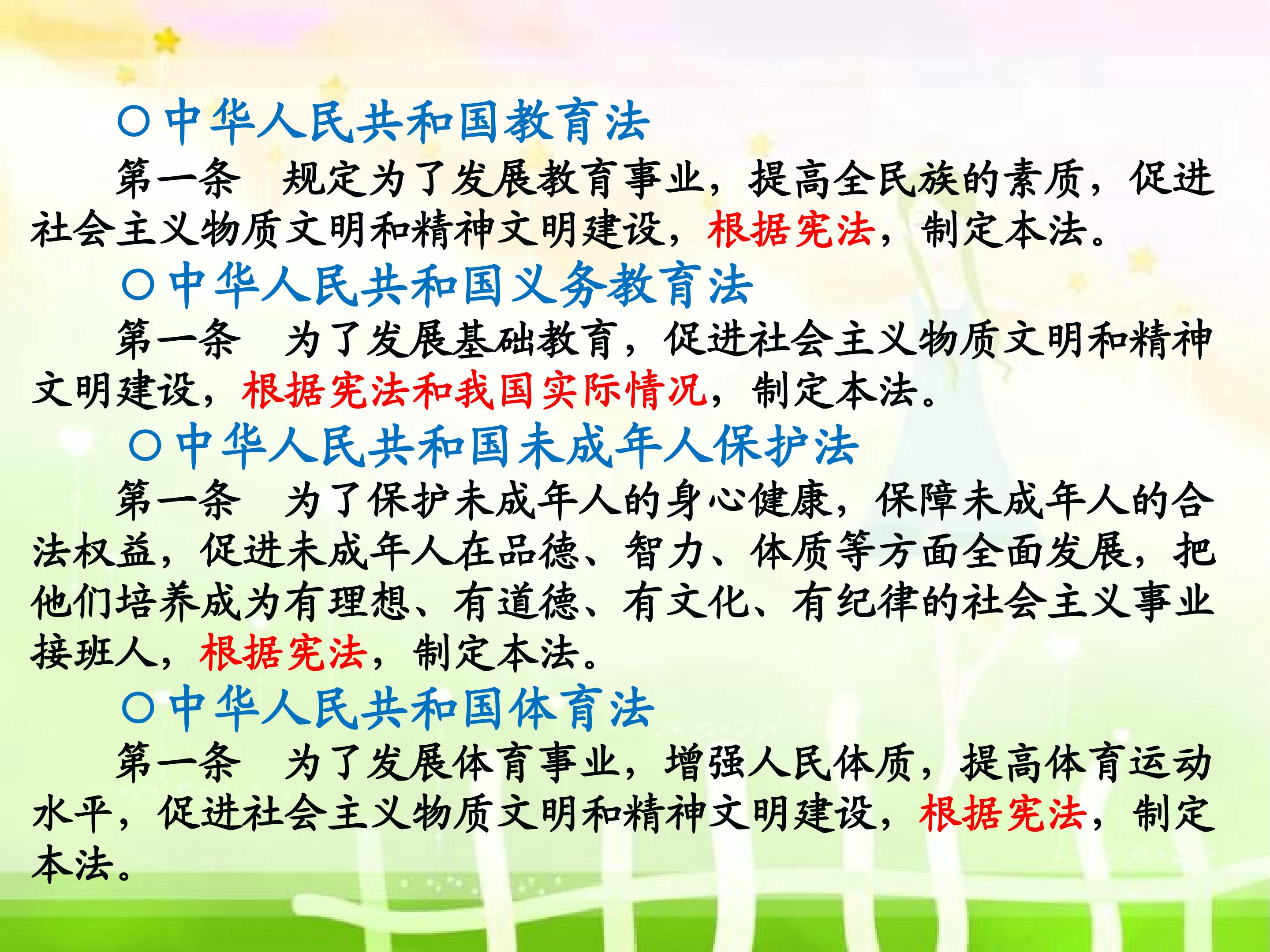 ○中华人民共和国教育法

第一条　规定为了发展教育事业，提高全民族的素质，促进社会主义物质文明和精神文明建设，根据宪法，制定本法。

○中华人民共和国义务教育法

第一条　为了发展基础教育，促进社会主义物质文明和精神文明建设，根据宪法和我国实际情况，制定本法。

○中华人民共和国未成年人保护法

第一条　为了保护未成年人的身心健康，保障未成年人的合法权益，促进未成年人在品德、智力、体质等方面全面发展，把他们培养成为有理想、有道德、有文化、有纪律的社会主义事业接班人，根据宪法，制定本法。

○中华人民共和国体育法

第一条　为了发展体育事业，增强人民体质，提高体育运动水平，促进社会主义物质文明和精神文明建设，根据宪法，制定本法。